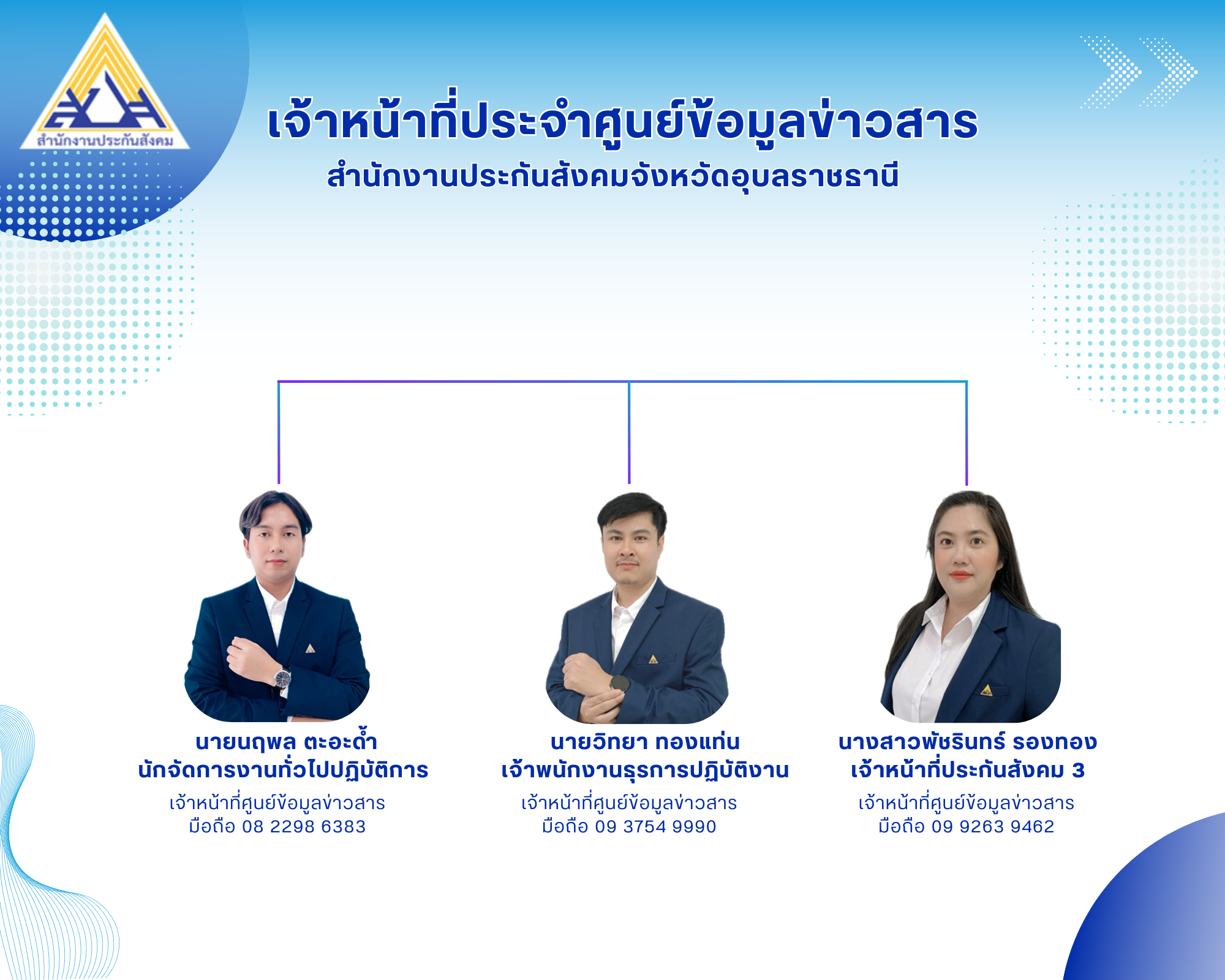 สำนักงานประกันสังคม

เจ้าหน้าที่ประจำศูนย์ข้อมูลข่าวสาร
สำนักงานประกันสังคมจังหวัดอุบลราชธานี

นายนฤพล ตะอะด้ำ
นักจัดการงานทั่วไปปฏิบัติการ
เจ้าหน้าที่ศูนย์ข้อมูลข่าวสาร
มือถือ 08 2298 6383

นายวิทยา ทองแท่น
เจ้าพนักงานธุรการปฏิบัติงาน
เจ้าหน้าที่ศูนย์ข้อมูลข่าวสาร
มือถือ 09 3754 9990

นางสาวพัชรินทร์ รองทอง
เจ้าหน้าที่ประกันสังคม 3
เจ้าหน้าที่ศูนย์ข้อมูลข่าวสาร
มือถือ 09 9263 9462